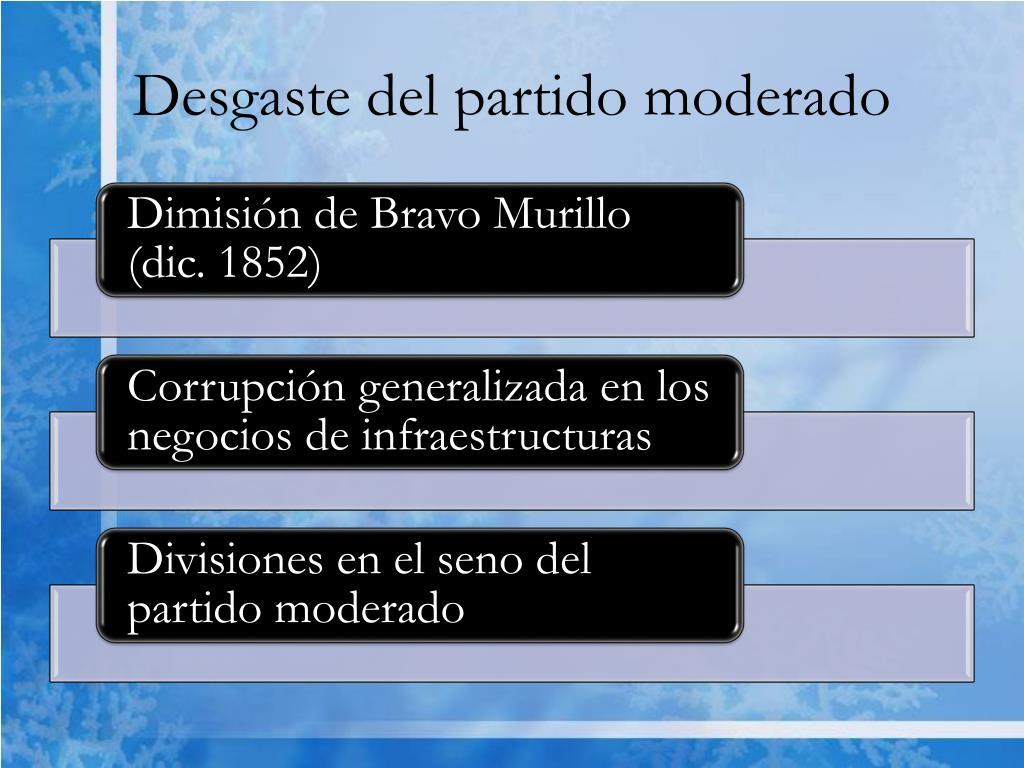 Desgaste del partido moderado

Dimisión de Bravo Murillo (dic. 1852)

Corrupción generalizada en los negocios de infraestructuras

Divisiones en el seno del partido moderado